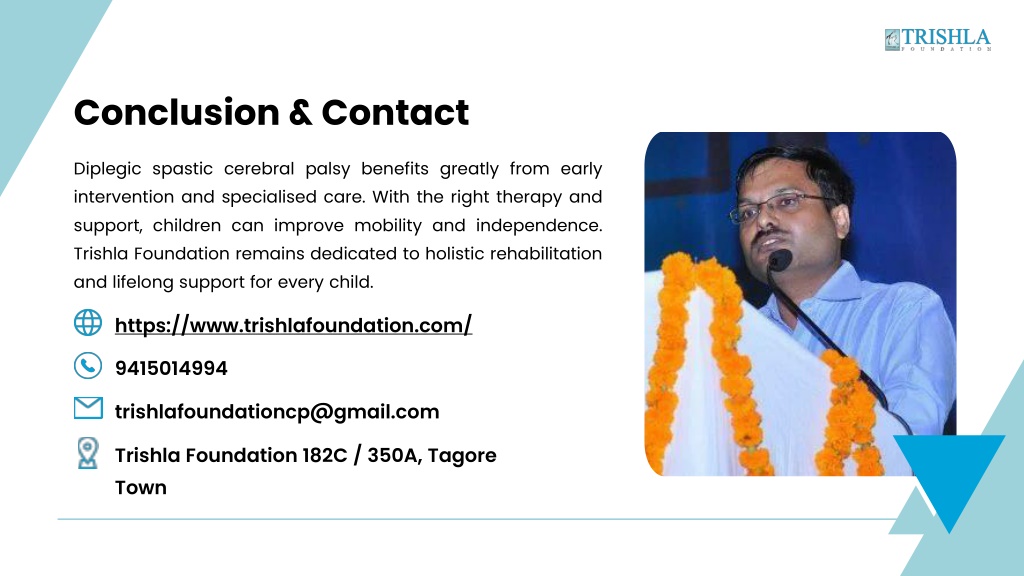 TRISHLA
FOUNDATION

Conclusion & Contact

Diplegic spastic cerebral palsy benefits greatly from early intervention and specialised care. With the right therapy and support, children can improve mobility and independence. Trishla Foundation remains dedicated to holistic rehabilitation and lifelong support for every child.

https://www.trishlafoundation.com/

9415014994

trishlafoundationcp@gmail.com

Trishla Foundation 182C / 350A, Tagore Town